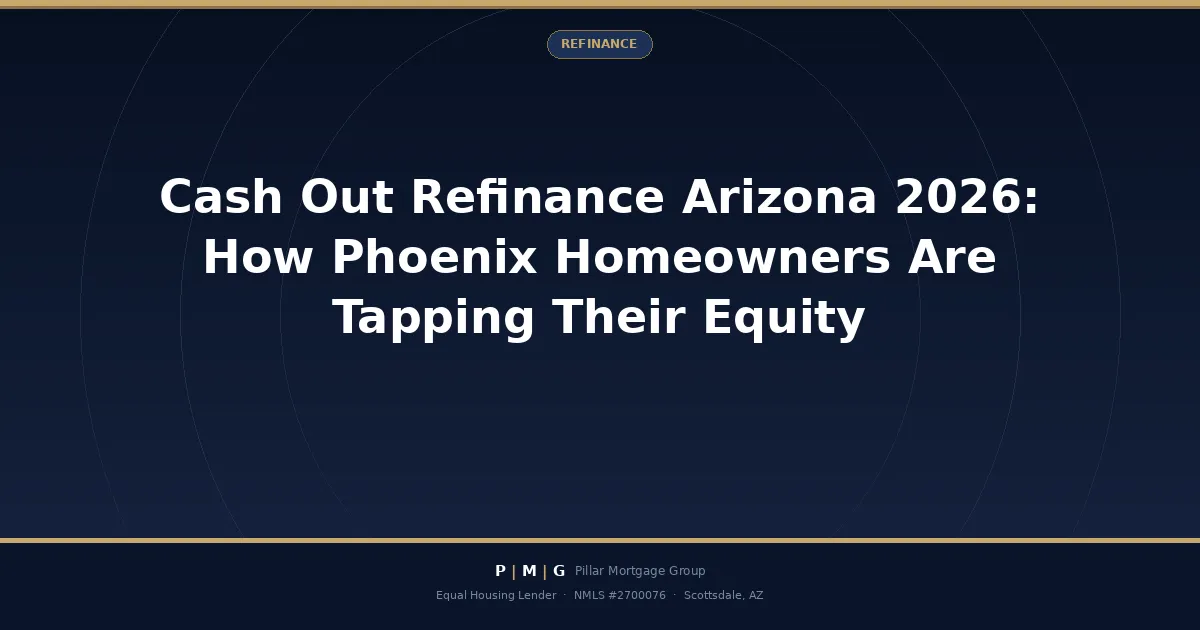 REFINANCE

Cash Out Refinance Arizona 2026: How Phoenix Homeowners Are Tapping Their Equity

P | M | G Pillar Mortgage Group

Equal Housing Lender · NMLS #2700076 · Scottsdale, AZ